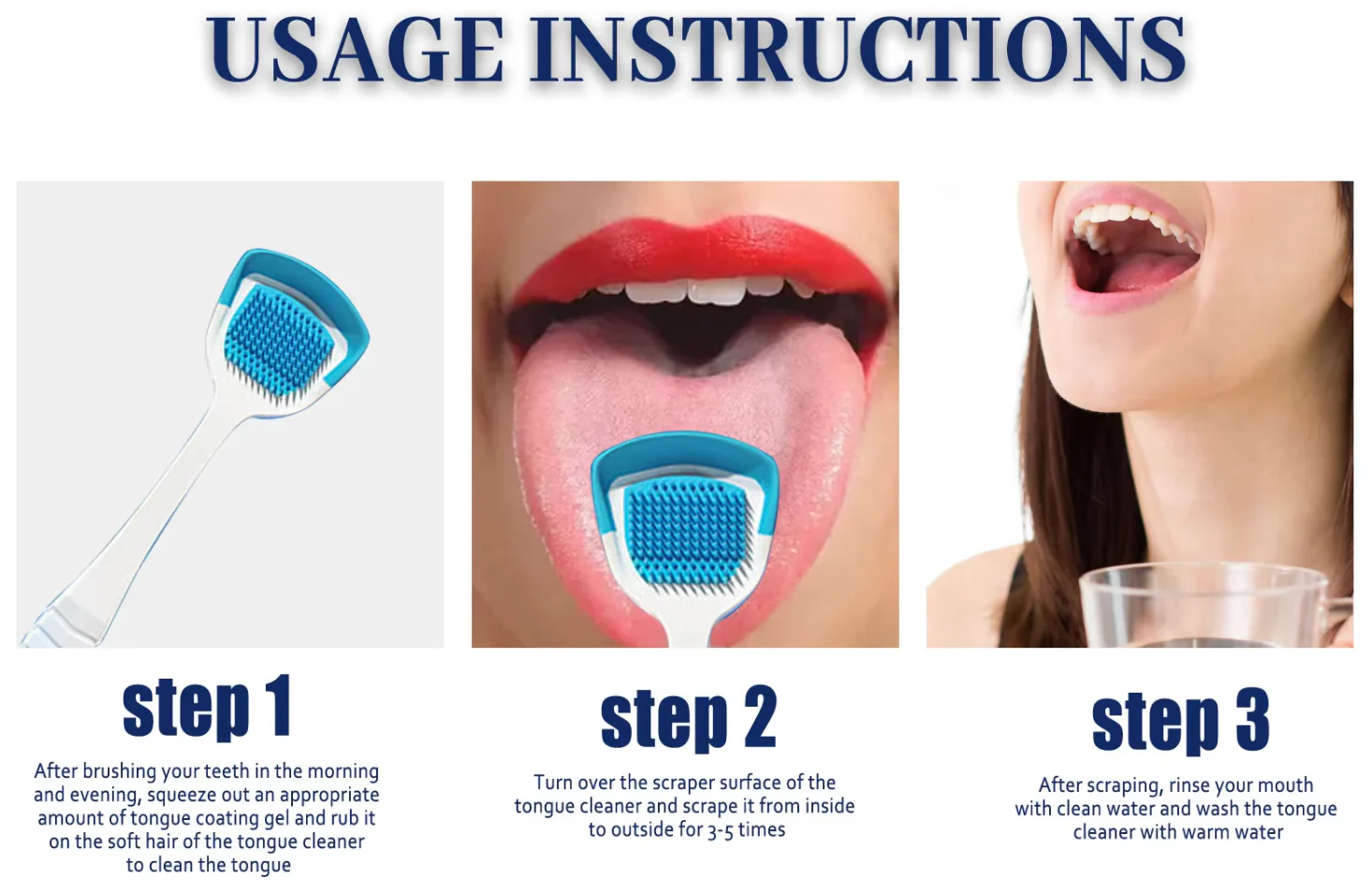 USAGE INSTRUCTIONS

step 1

After brushing your teeth in the morning and evening, squeeze out an appropriate amount of tongue coating gel and rub it on the soft hair of the tongue cleaner to clean the tongue

step 2

Turn over the scraper surface of the tongue cleaner and scrape it from inside to outside for 3-5 times

step 3

After scraping, rinse your mouth with clean water and wash the tongue cleaner with warm water